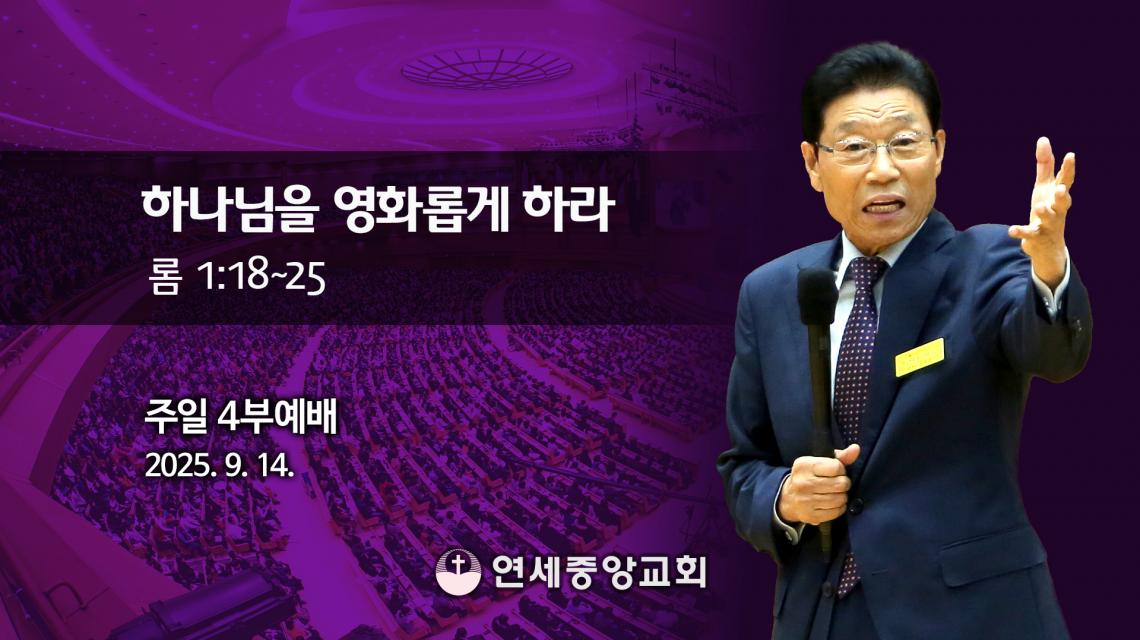 하나님을 영화롭게 하라
롬 1:18~25

주일 4부예배
2025. 9. 14.

연세중앙교회